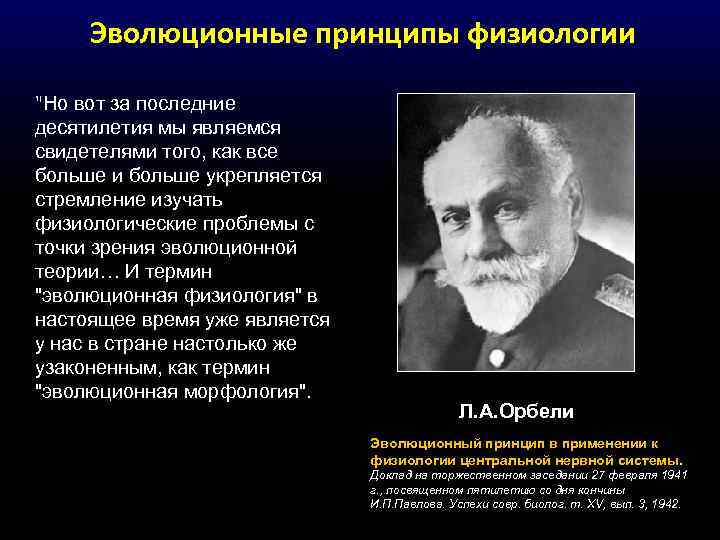 Эволюционные принципы физиологии

"Но вот за последние десятилетия мы являемся свидетелями того, как все больше и больше укрепляется стремление изучать физиологические проблемы с точки зрения эволюционной теории… И термин "эволюционная физиология" в настоящее время уже является у нас в стране настолько же узаконенным, как термин "эволюционная морфология".

Л.А.Орбели

Эволюционный принцип в применении к физиологии центральной нервной системы.
Доклад на торжественном заседании 27 февраля 1941 г., посвященном пятилетию со дня кончины И.П.Павлова. Успехи совр. биолог. т. XV, вып. 3, 1942.